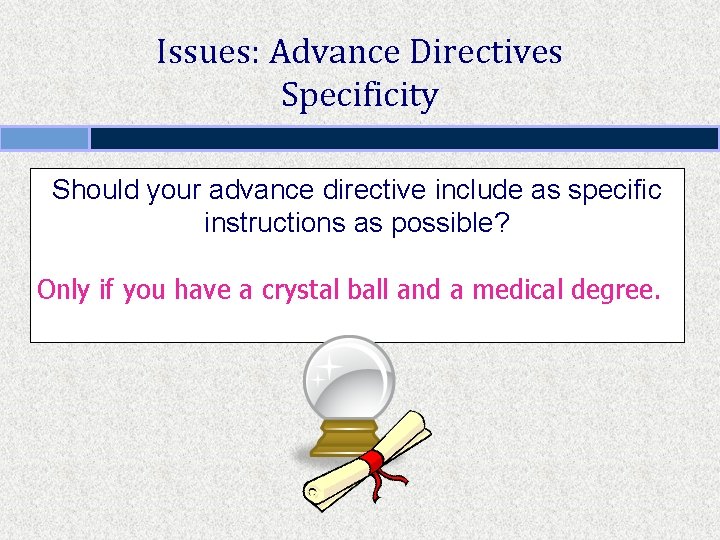 Issues: Advance Directives
Specificity

Should your advance directive include as specific instructions as possible?

Only if you have a crystal ball and a medical degree.